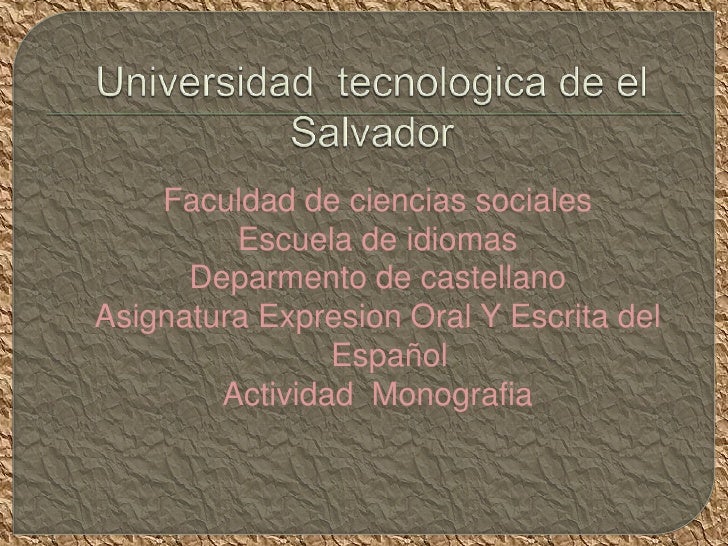 Universidad tecnologica de el Salvador

Faculdad de ciencias sociales
Escuela de idiomas
Deparmento de castellano
Asignatura Expresion Oral Y Escrita del Español
Actividad Monografia